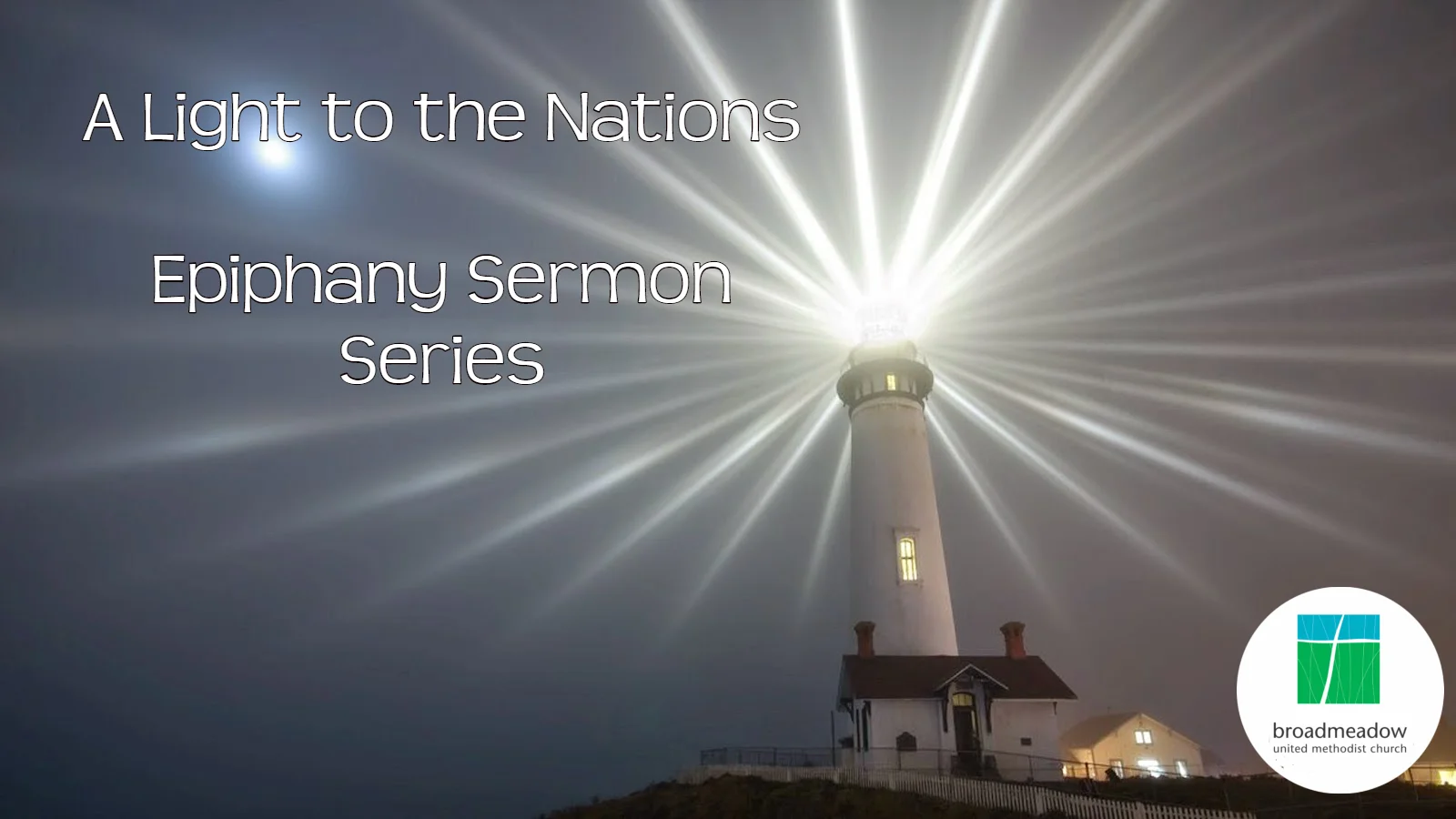 A Light to the Nations

Epiphany Sermon Series

broadmeadow
united methodist church